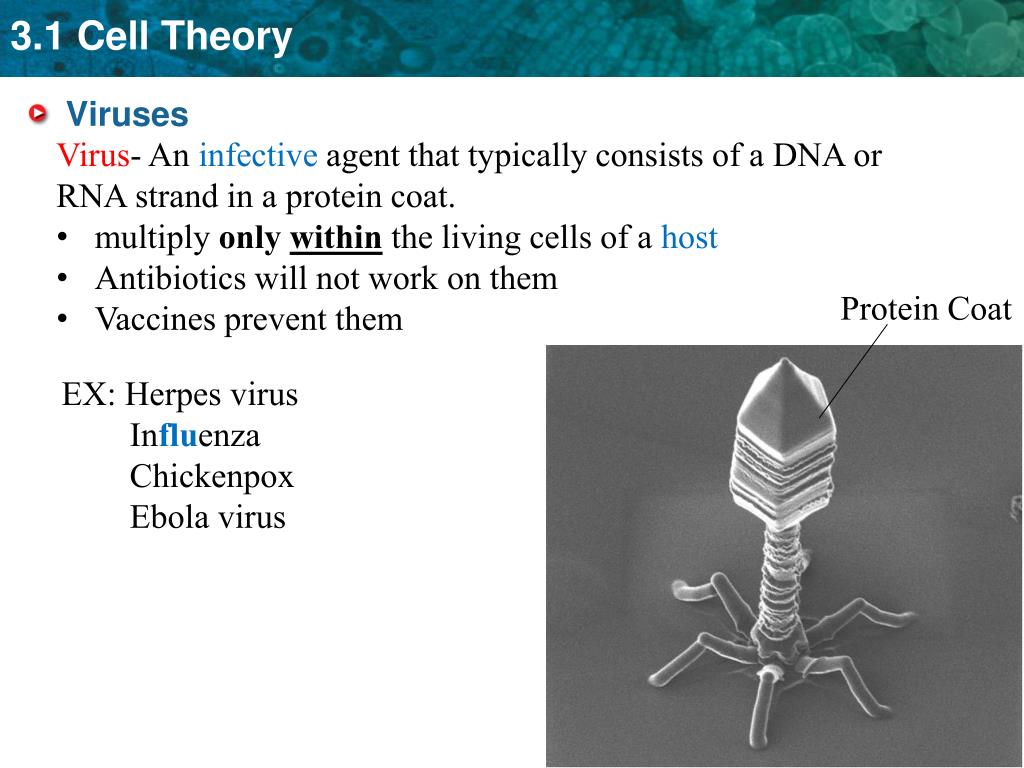 3.1 Cell Theory

Viruses

Virus- An infective agent that typically consists of a DNA or RNA strand in a protein coat.

• multiply only within the living cells of a host
• Antibiotics will not work on them
• Vaccines prevent them

Protein Coat

EX: Herpes virus
Influenza
Chickenpox
Ebola virus